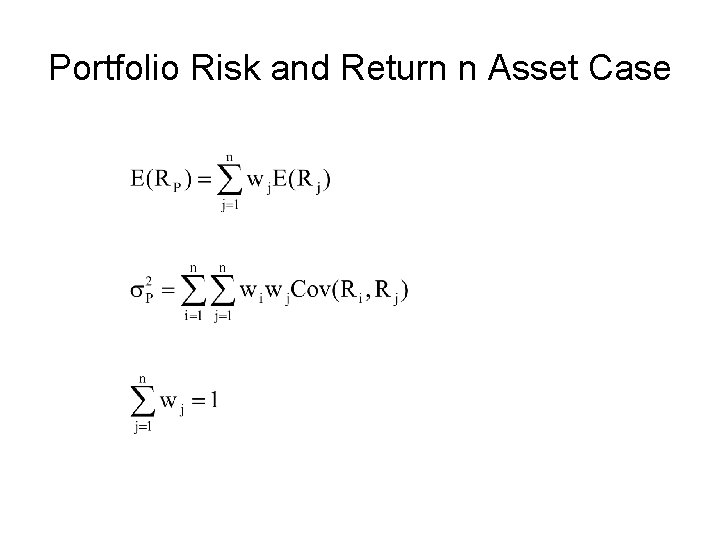 Portfolio Risk and Return n Asset Case

$E(R_P) = \sum_{j=1}^{n} w_j E(R_j)$

$\sigma_P^2 = \sum_{i=1}^{n} \sum_{j=1}^{n} w_i w_j Cov(R_i, R_j)$

$\sum_{j=1}^{n} w_j = 1$